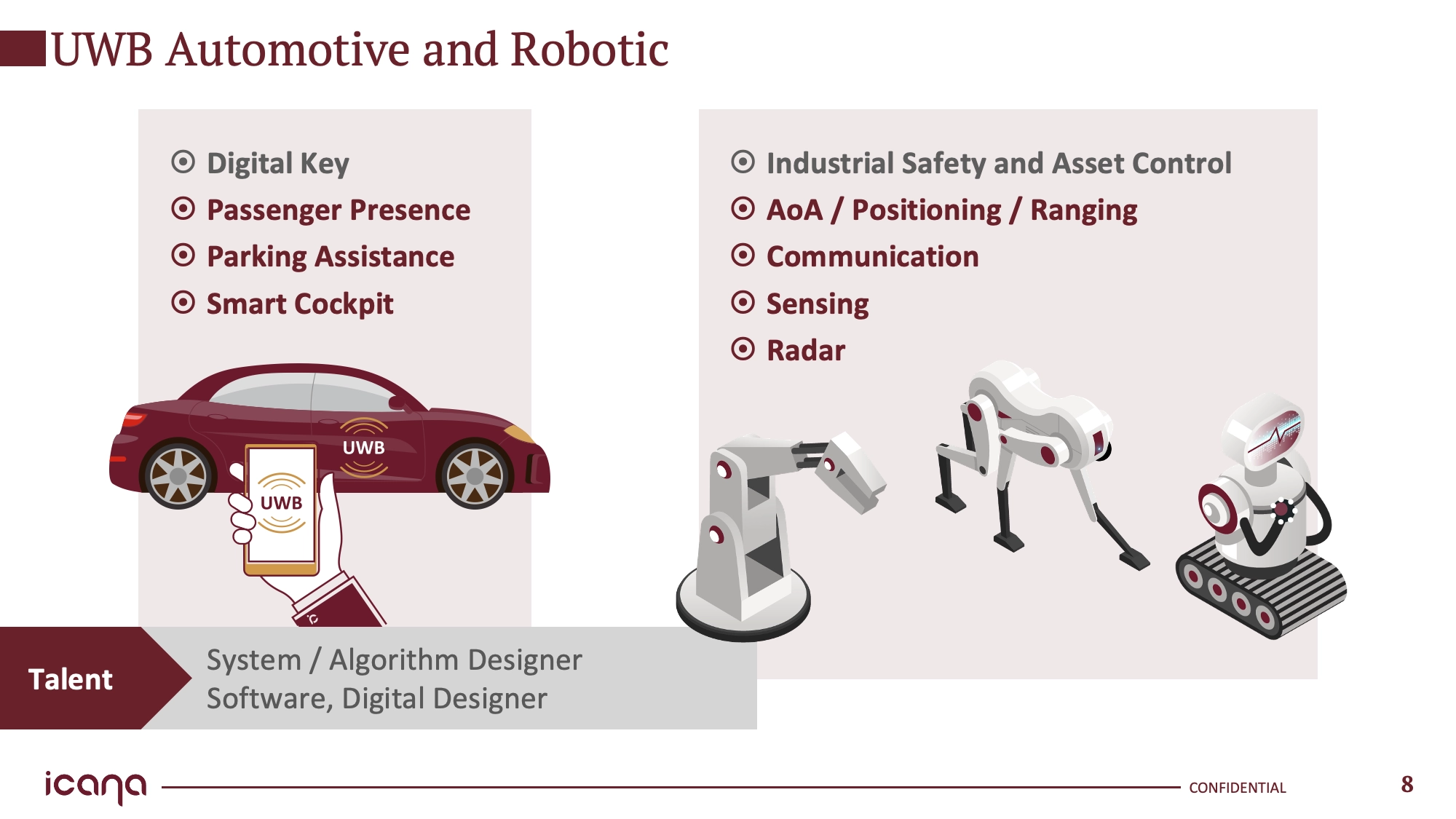 UWB Automotive and Robotic

Digital Key
Passenger Presence
Parking Assistance
Smart Cockpit

UWB

UWB

Industrial Safety and Asset Control
AoA / Positioning / Ranging
Communication
Sensing
Radar

Talent

System / Algorithm Designer
Software, Digital Designer

icana

CONFIDENTIAL

8